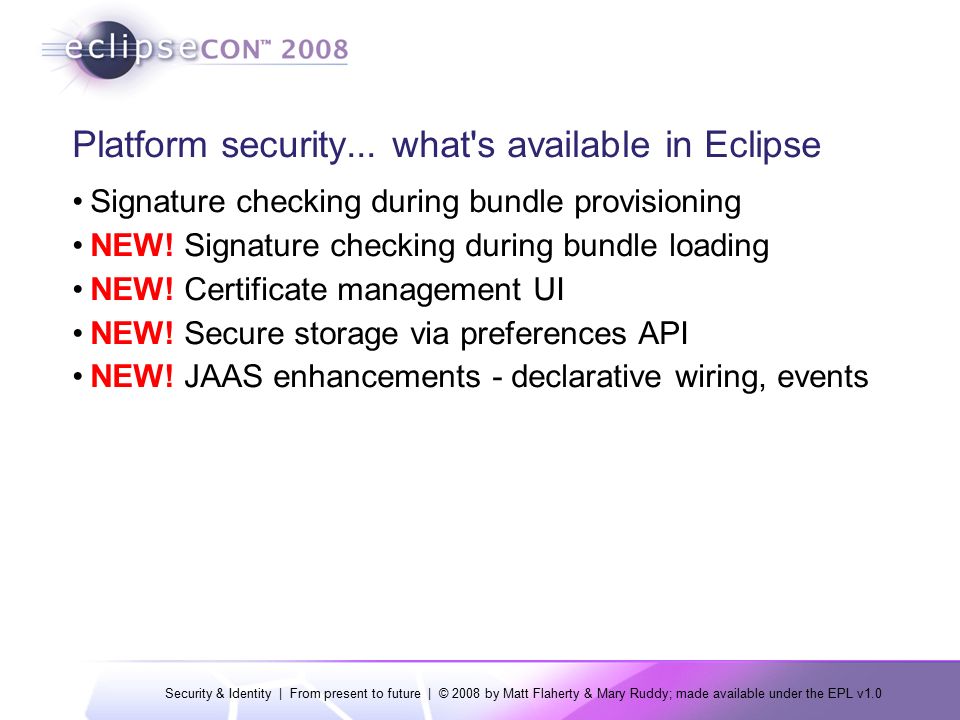 eclipseCON™ 2008

Platform security... what's available in Eclipse

• Signature checking during bundle provisioning
• NEW! Signature checking during bundle loading
• NEW! Certificate management UI
• NEW! Secure storage via preferences API
• NEW! JAAS enhancements - declarative wiring, events

Security & Identity | From present to future | © 2008 by Matt Flaherty & Mary Ruddy; made available under the EPL v1.0